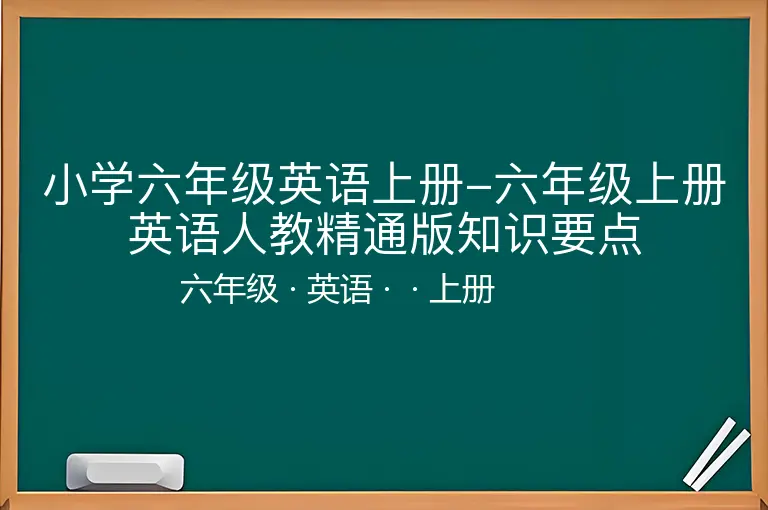 小学六年级英语上册–六年级上册英语人教精通版知识要点

六年级 · 英语 · · 上册